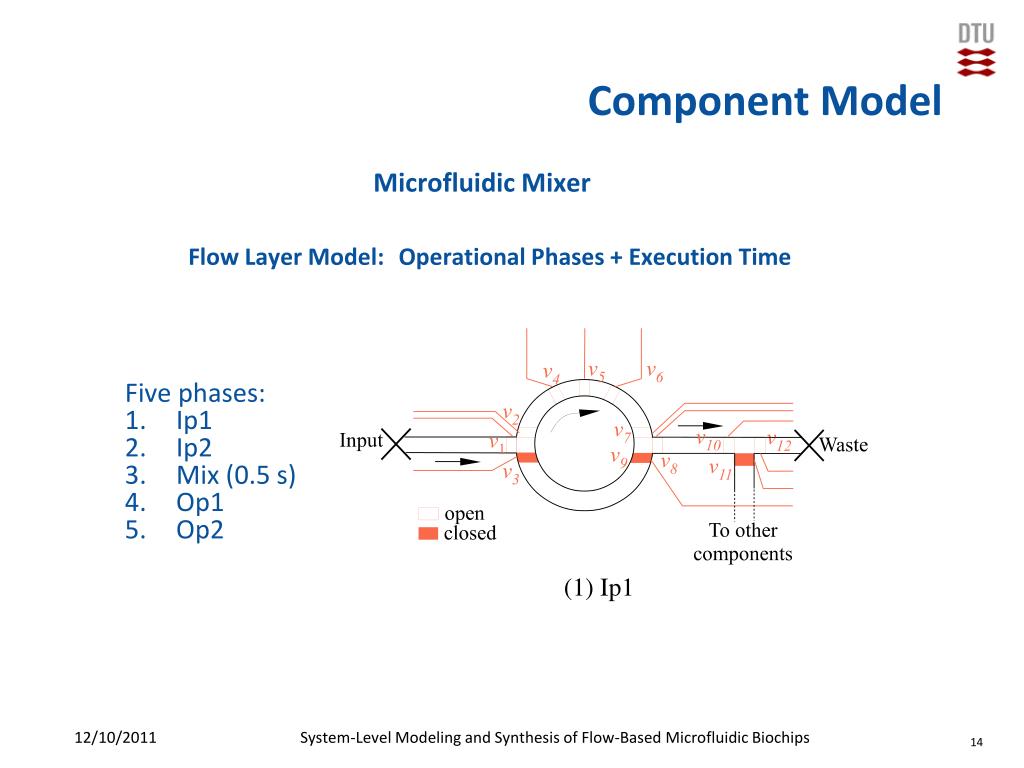 DTU

Component Model

Microfluidic Mixer

Flow Layer Model: Operational Phases + Execution Time

Five phases:
1. Ip1
2. Ip2
3. Mix (0.5 s)
4. Op1
5. Op2

$v_4$ $v_5$ $v_6$
$v_2$
Input $v_1$ $v_7$ $v_{10}$ $v_{12}$ Waste
$v_3$ $v_9$ $v_8$ $v_{11}$
open
closed
To other components

(1) Ip1

12/10/2011 System-Level Modeling and Synthesis of Flow-Based Microfluidic Biochips 14